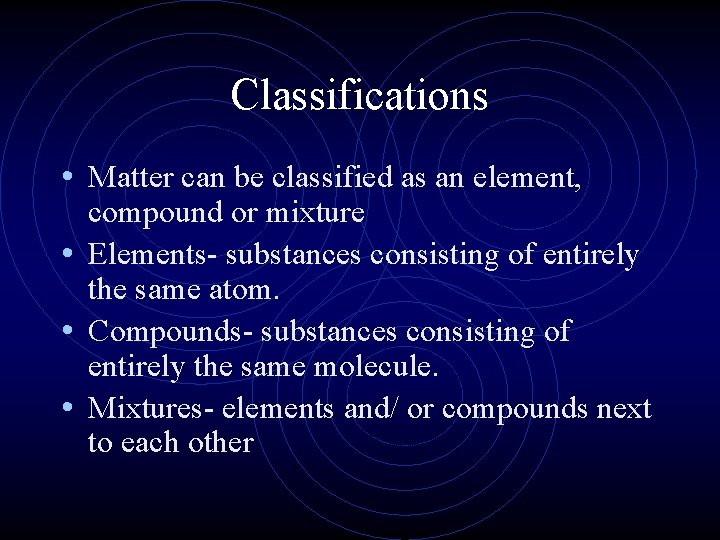 Classifications

• Matter can be classified as an element, compound or mixture
• Elements- substances consisting of entirely the same atom.
• Compounds- substances consisting of entirely the same molecule.
• Mixtures- elements and/ or compounds next to each other